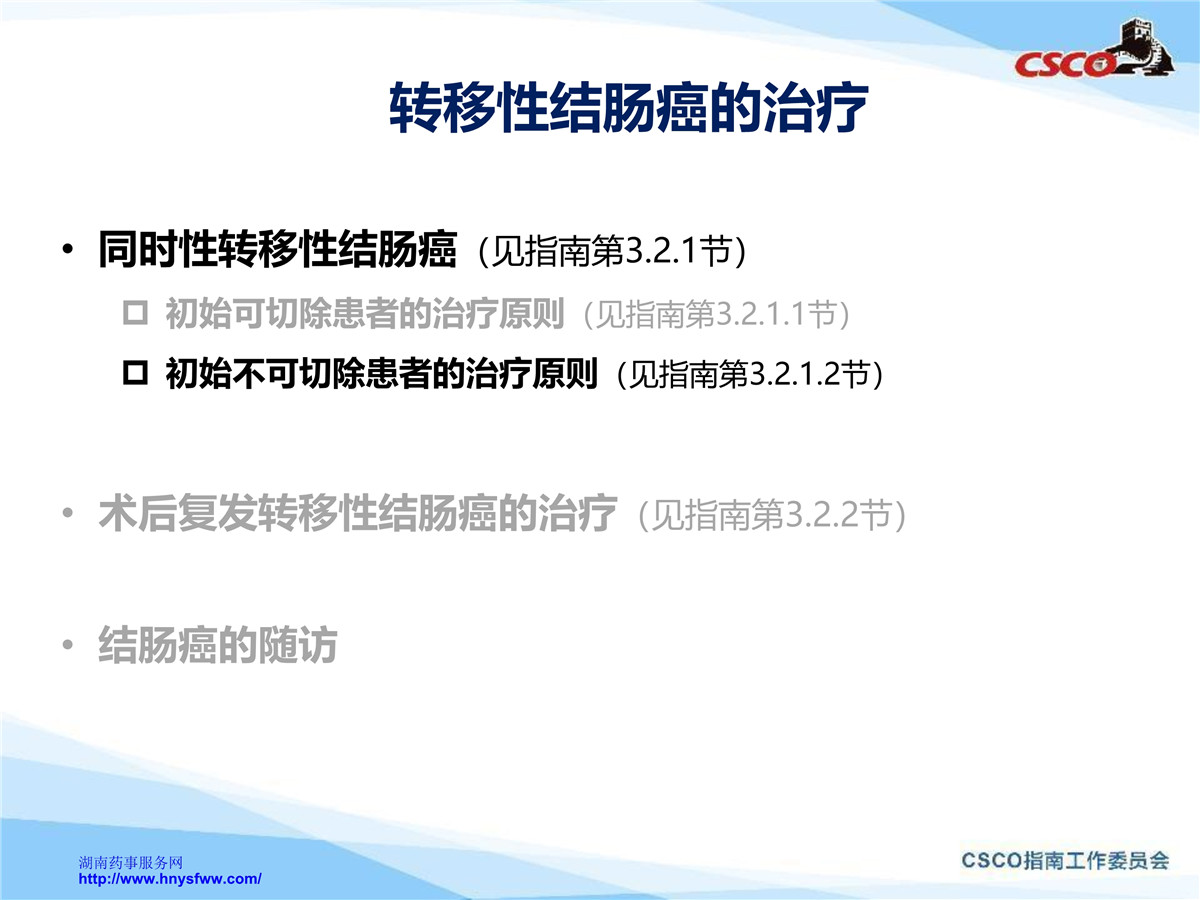 CSCO

转移性结肠癌的治疗

• 同时性转移性结肠癌（见指南第3.2.1节）

□ 初始可切除患者的治疗原则（见指南第3.2.1.1节）

□ 初始不可切除患者的治疗原则（见指南第3.2.1.2节）

• 术后复发转移性结肠癌的治疗（见指南第3.2.2节）

• 结肠癌的随访

湖南药事服务网
http://www.hnysfww.com/

CSCO指南工作委员会